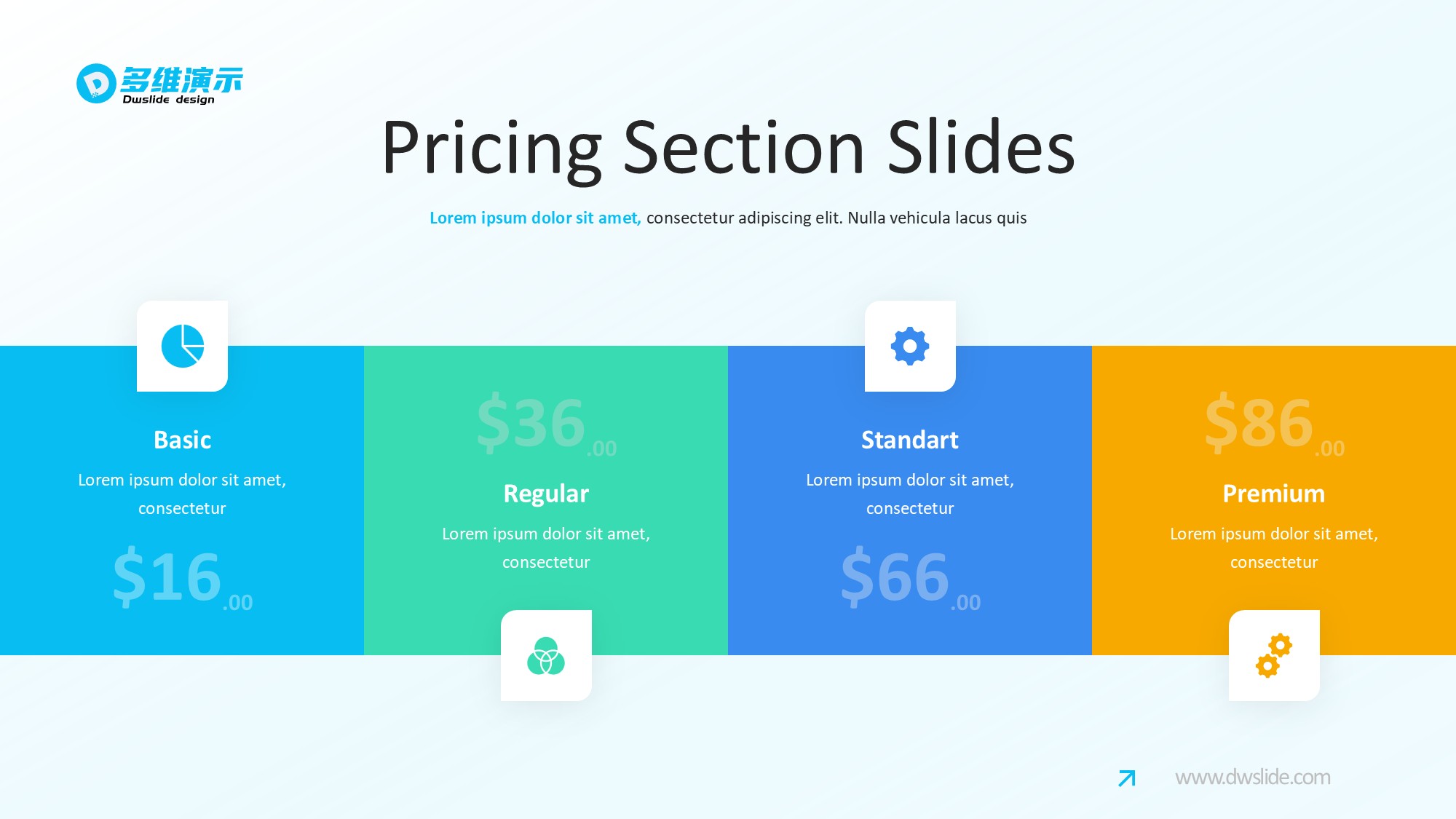 多维演示
Dwslide design

Pricing Section Slides

Lorem ipsum dolor sit amet, consectetur adipiscing elit. Nulla vehicula lacus quis

Basic
Lorem ipsum dolor sit amet, consectetur
$16.00

$36.00
Regular
Lorem ipsum dolor sit amet, consectetur

Standart
Lorem ipsum dolor sit amet, consectetur
$66.00

$86.00
Premium
Lorem ipsum dolor sit amet, consectetur

www.dwslide.com